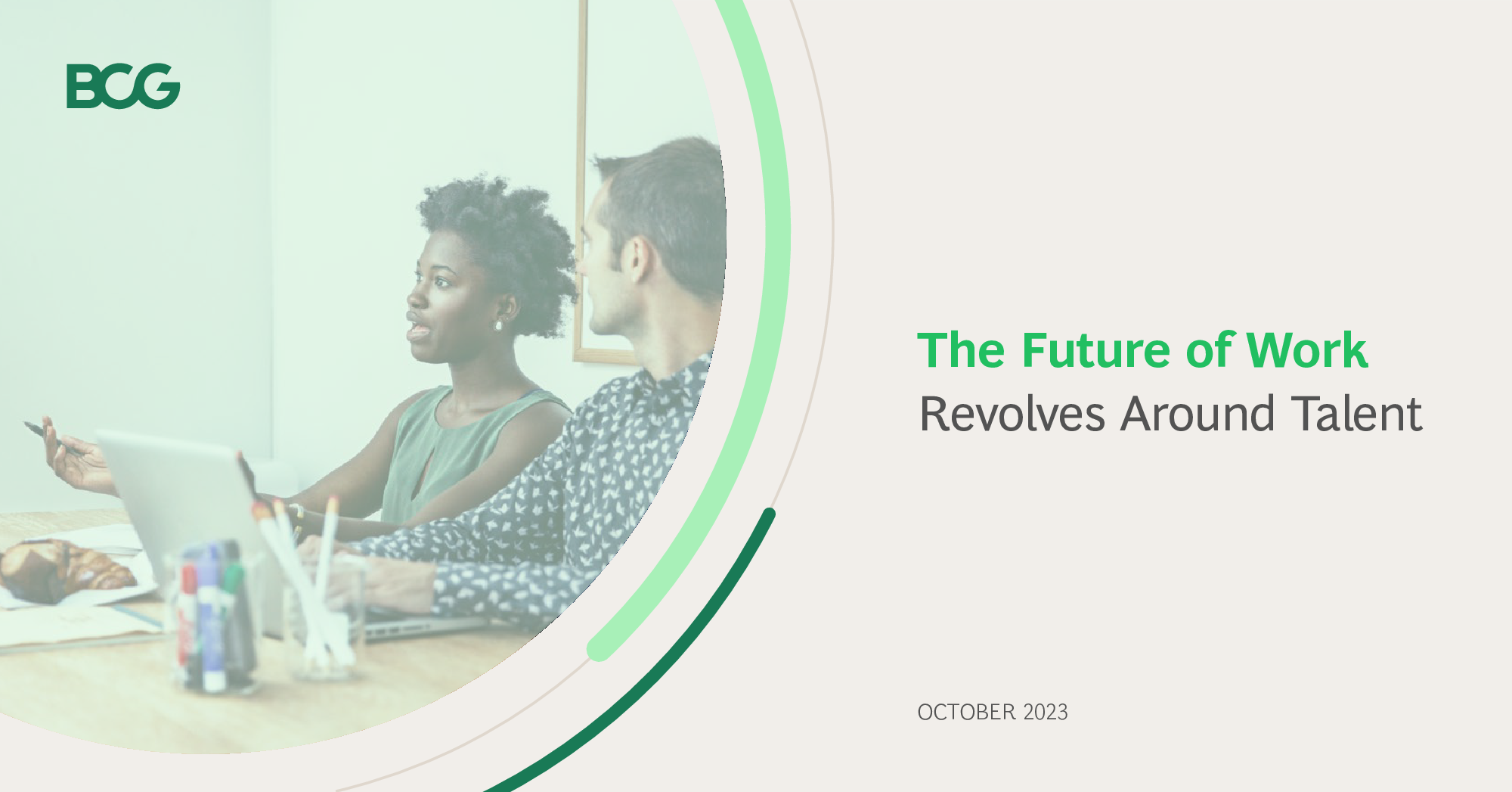 BCG

The Future of Work
Revolves Around Talent

OCTOBER 2023